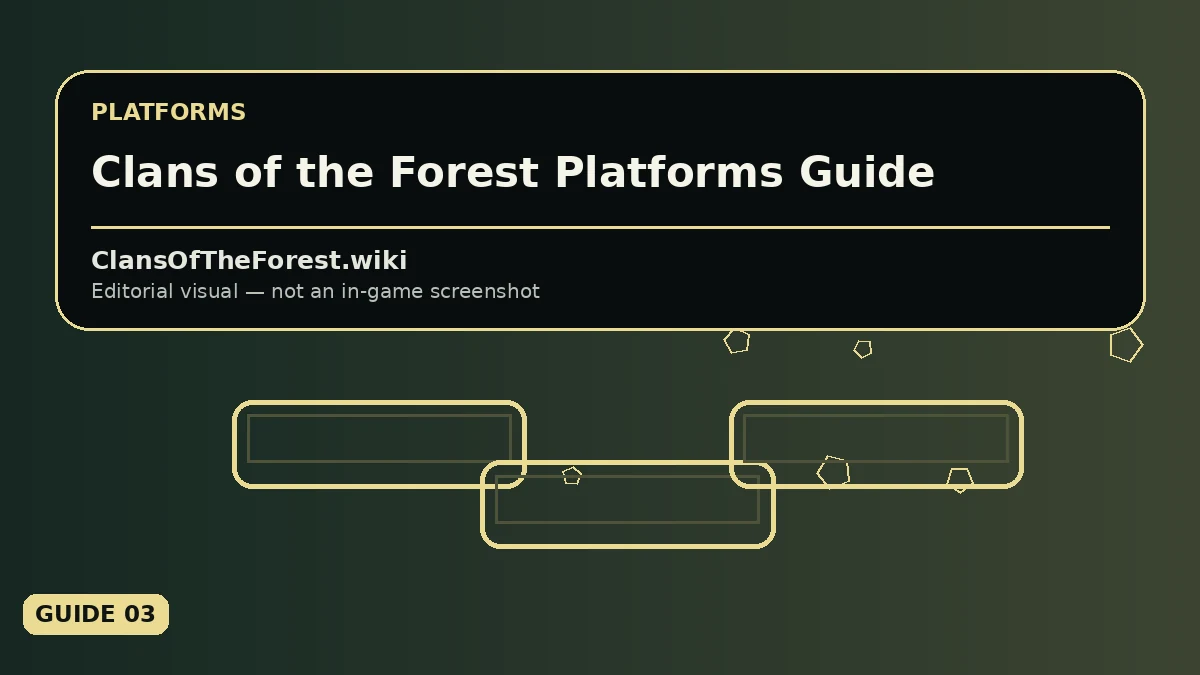 PLATFORMS

Clans of the Forest Platforms Guide

ClansOfTheForest.wiki

Editorial visual — not an in-game screenshot

GUIDE 03